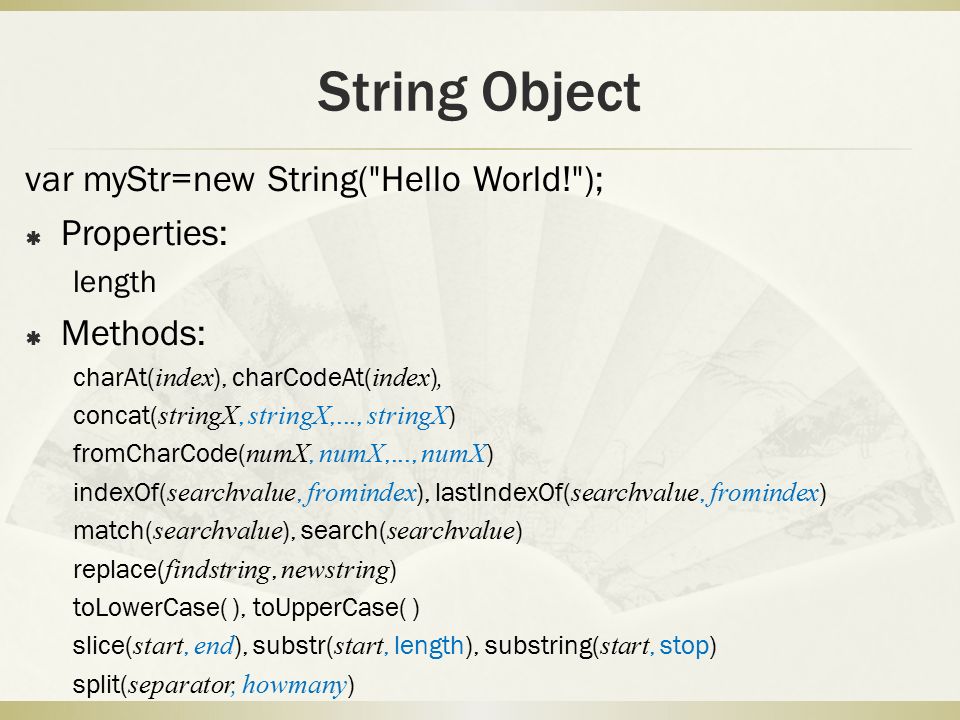 String Object

var myStr=new String("Hello World!");

Properties:

length

Methods:

charAt(index), charCodeAt(index),

concat(stringX, stringX,..., stringX)

fromCharCode(numX, numX,..., numX)

indexOf(searchvalue, fromindex), lastIndexOf(searchvalue, fromindex)

match(searchvalue), search(searchvalue)

replace(findstring, newstring)

toLowerCase( ), toUpperCase( )

slice(start, end), substr(start, length), substring(start, stop)

split(separator, howmany)